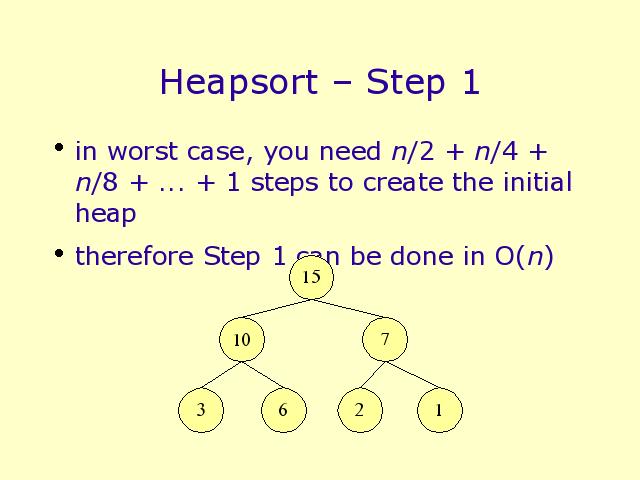 Heapsort – Step 1

• in worst case, you need $n/2 + n/4 + n/8 + ... + 1$ steps to create the initial heap

• therefore Step 1 can be done in $O(n)$

15

10

7

3

6

2

1